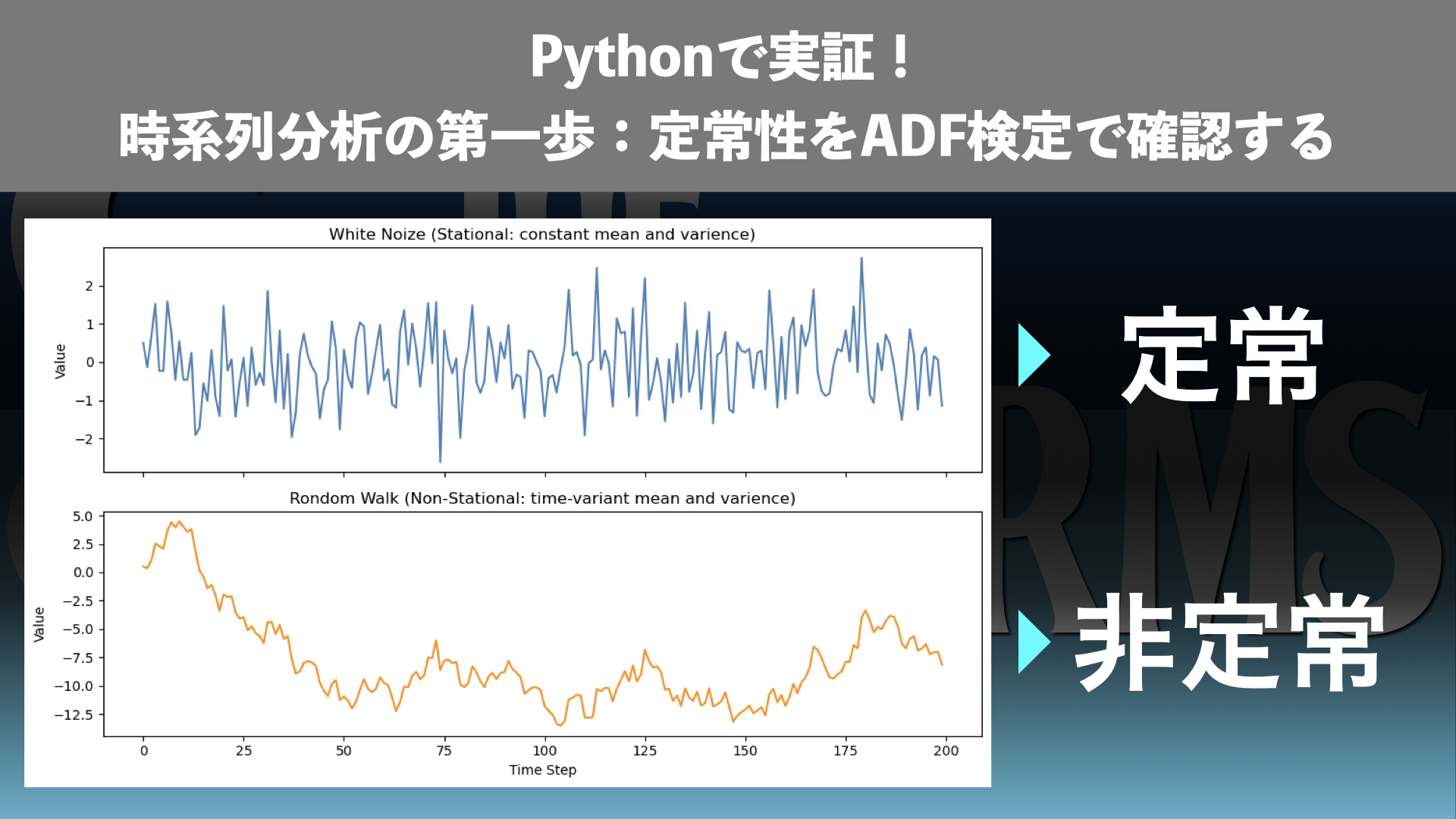 Pythonで実証！
時系列分析の第一歩：定常性をADF検定で確認する

White Noize (Stational: constant mean and varience)

Value

2
1
0
−1
−2

Rondom Walk (Non-Stational: time-variant mean and varience)

Value

5.0
2.5
0.0
−2.5
−5.0
−7.5
−10.0
−12.5

0 25 50 75 100 125 150 175 200

Time Step

定常

非定常